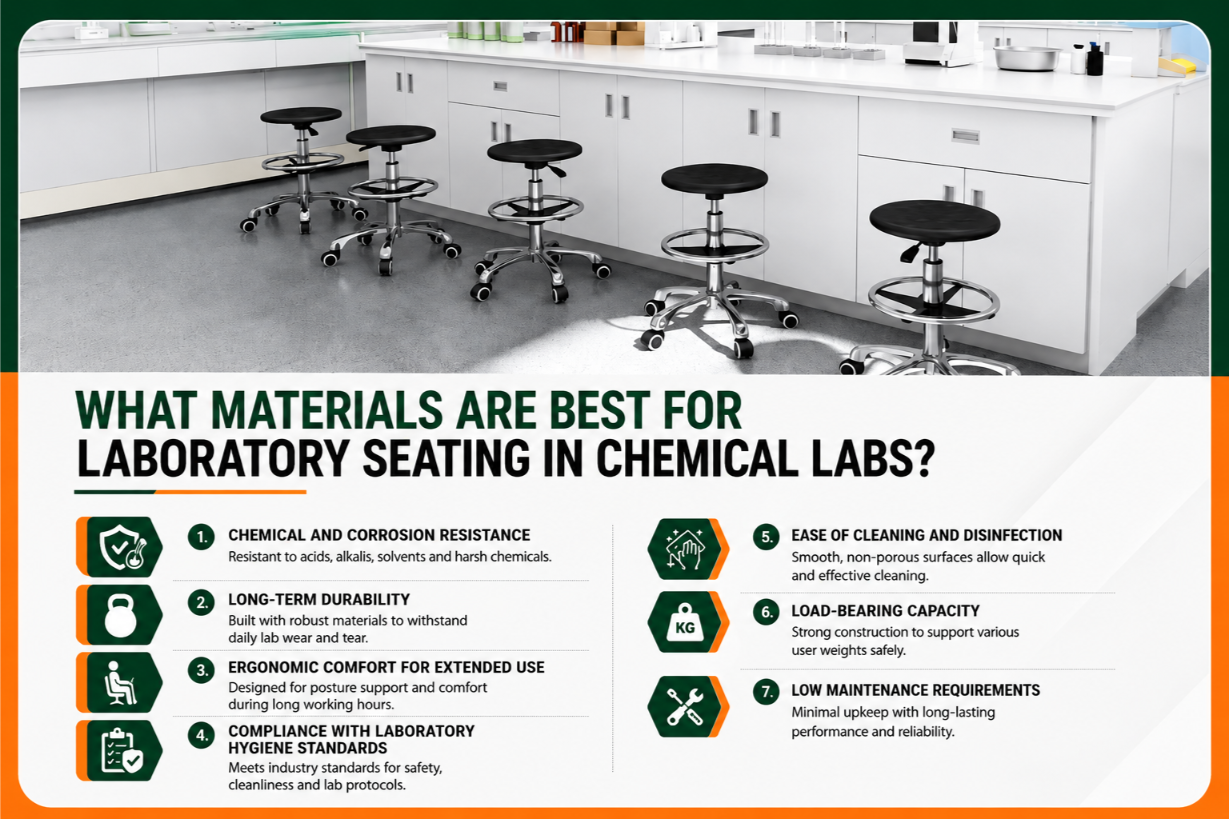 WHAT MATERIALS ARE BEST FOR LABORATORY SEATING IN CHEMICAL LABS?

1. CHEMICAL AND CORROSION RESISTANCE
Resistant to acids, alkalis, solvents and harsh chemicals.

2. LONG-TERM DURABILITY
Built with robust materials to withstand daily lab wear and tear.

3. ERGONOMIC COMFORT FOR EXTENDED USE
Designed for posture support and comfort during long working hours.

4. COMPLIANCE WITH LABORATORY HYGIENE STANDARDS
Meets industry standards for safety, cleanliness and lab protocols.

5. EASE OF CLEANING AND DISINFECTION
Smooth, non-porous surfaces allow quick and effective cleaning.

KG

6. LOAD-BEARING CAPACITY
Strong construction to support various user weights safely.

7. LOW MAINTENANCE REQUIREMENTS
Minimal upkeep with long-lasting performance and reliability.